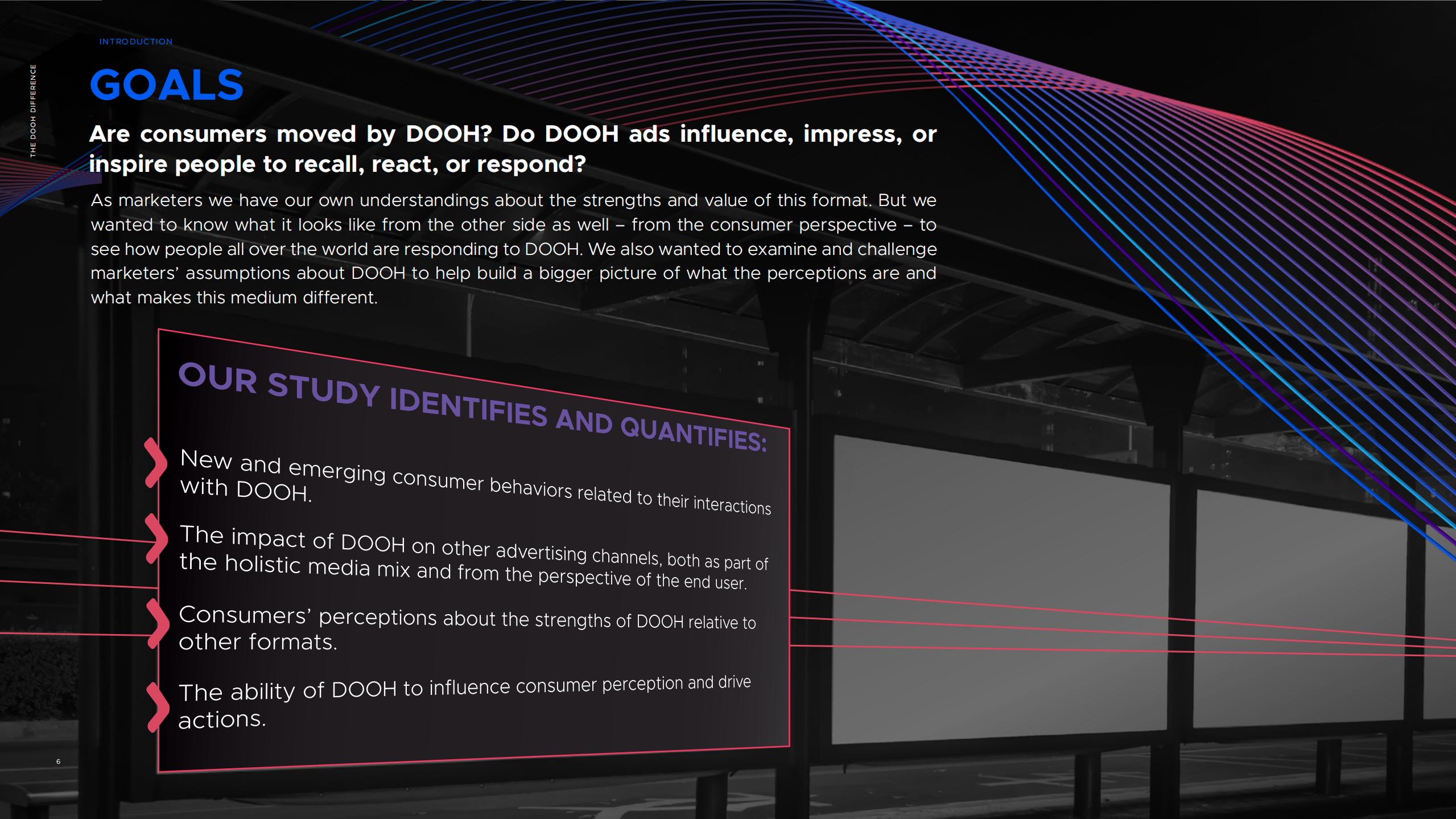 THE DOOH DIFFERENCE

INTRODUCTION

GOALS

Are consumers moved by DOOH? Do DOOH ads influence, impress, or inspire people to recall, react, or respond?

As marketers we have our own understandings about the strengths and value of this format. But we wanted to know what it looks like from the other side as well – from the consumer perspective – to see how people all over the world are responding to DOOH. We also wanted to examine and challenge marketers' assumptions about DOOH to help build a bigger picture of what the perceptions are and what makes this medium different.

OUR STUDY IDENTIFIES AND QUANTIFIES:

New and emerging consumer behaviors related to their interactions with DOOH.

The impact of DOOH on other advertising channels, both as part of the holistic media mix and from the perspective of the end user.

Consumers' perceptions about the strengths of DOOH relative to other formats.

The ability of DOOH to influence consumer perception and drive actions.

6